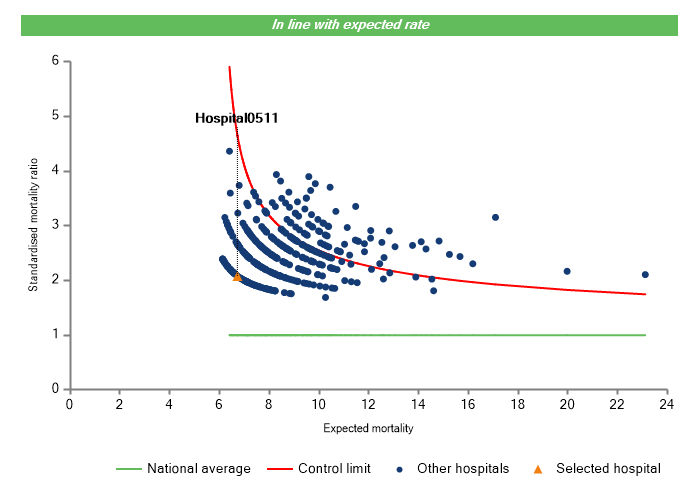 In line with expected rate

Hospital0511

Standardised mortality ratio

6
5
4
3
2
1
0

0 2 4 6 8 10 12 14 16 18 20 22 24

Expected mortality

National average
Control limit
Other hospitals
Selected hospital